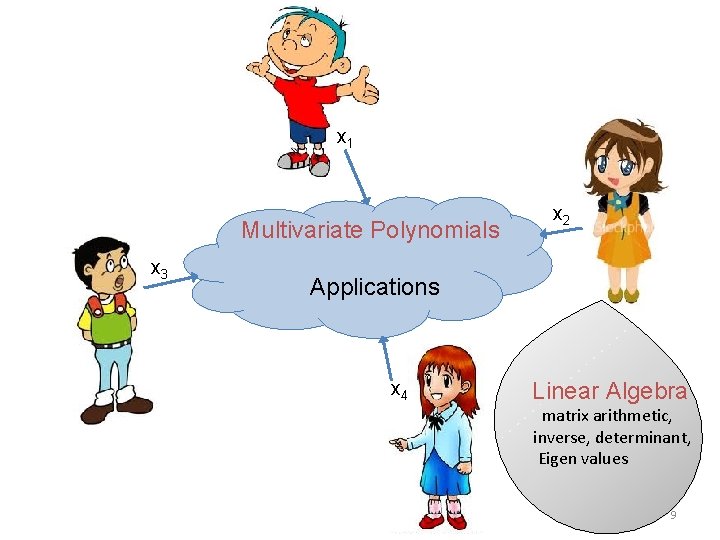 $x_1$

$x_2$

$x_3$

Multivariate Polynomials

Applications

$x_4$

Linear Algebra
matrix arithmetic, inverse, determinant, Eigen values

9